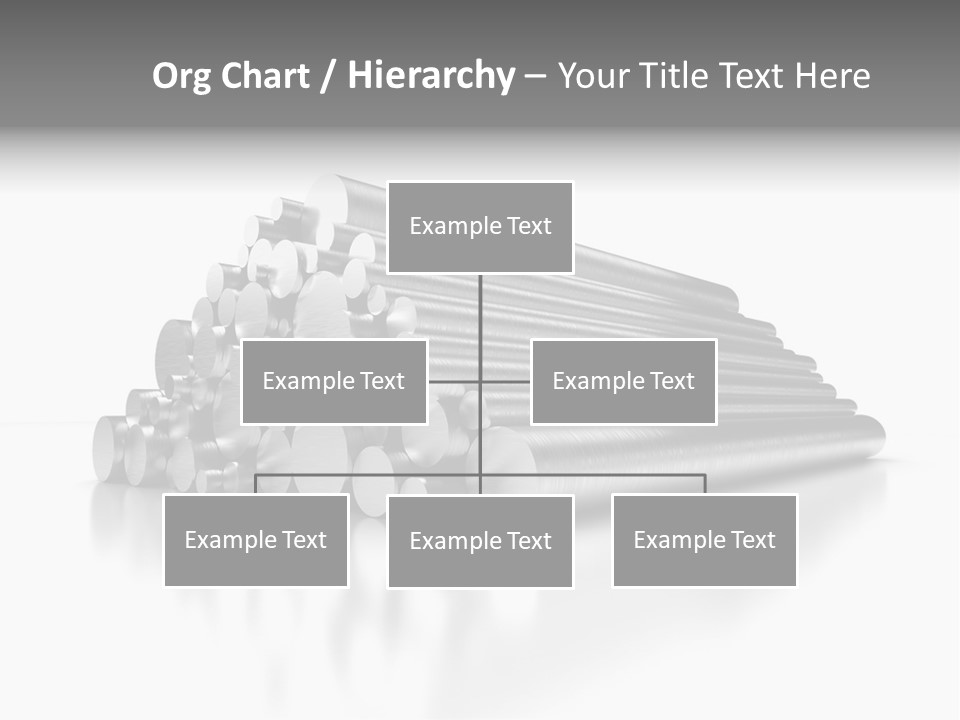 Org Chart / Hierarchy – Your Title Text Here

Example Text

Example Text

Example Text

Example Text

Example Text

Example Text